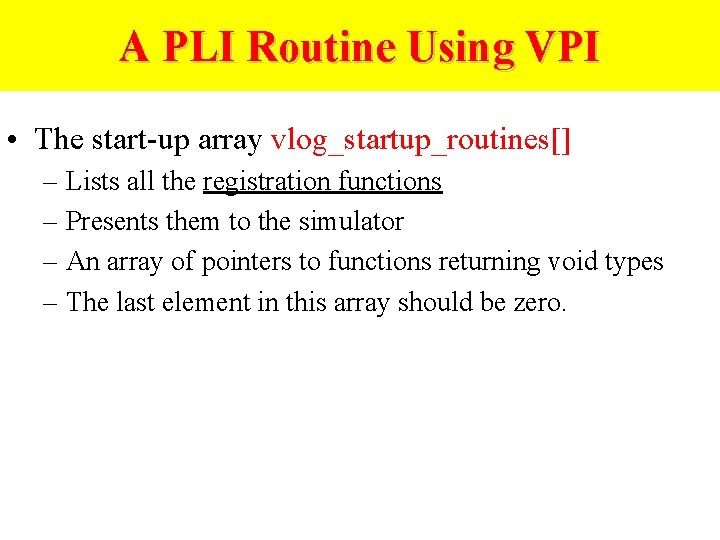 A PLI Routine Using VPI

• The start-up array vlog_startup_routines[]
  – Lists all the registration functions
  – Presents them to the simulator
  – An array of pointers to functions returning void types
  – The last element in this array should be zero.